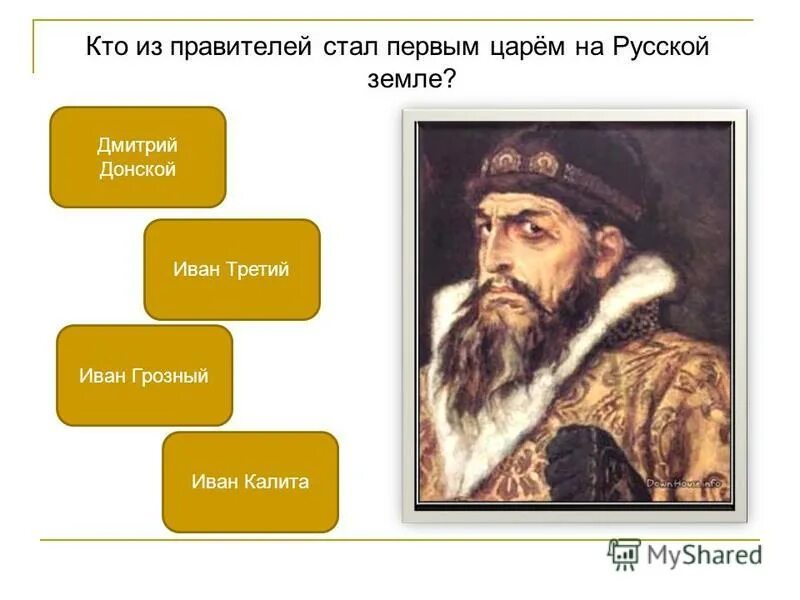 Кто из правителей стал первым царём на Русской земле?

Дмитрий Донской

Иван Третий

Иван Грозный

Иван Калита

DownHouse.info

MyShared